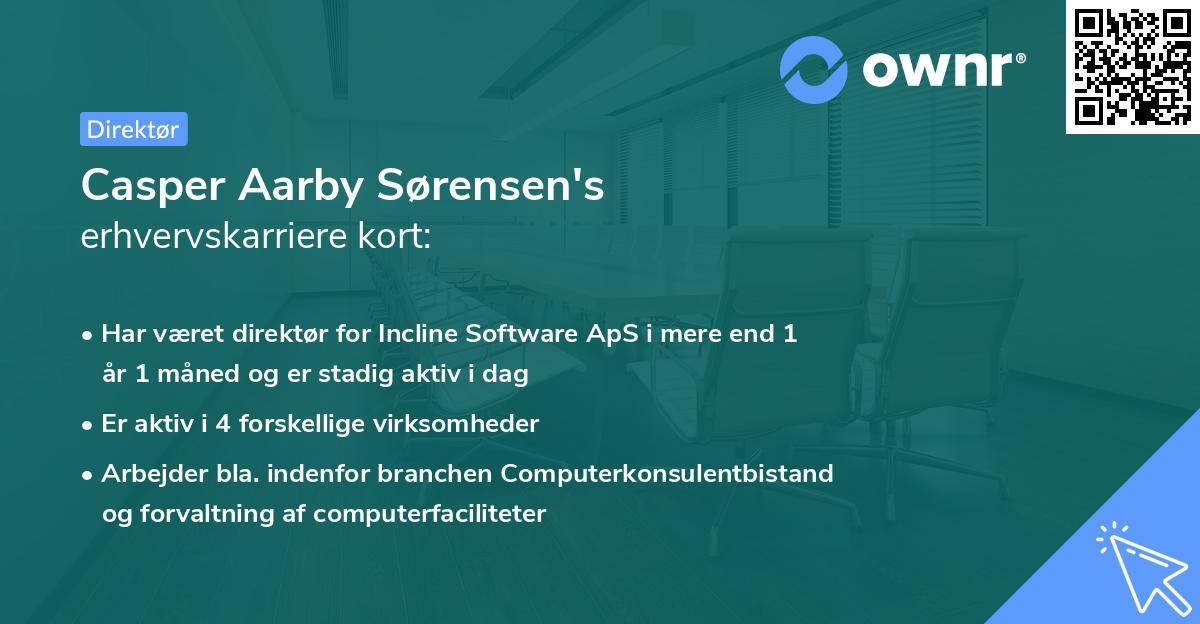 ownr®

Direktør

Casper Aarby Sørensen's
erhvervskarriere kort:

• Har været direktør for Incline Software ApS i mere end 1 år 1 måned og er stadig aktiv i dag

• Er aktiv i 4 forskellige virksomheder

• Arbejder bla. indenfor branchen Computerkonsulentbistand og forvaltning af computerfaciliteter